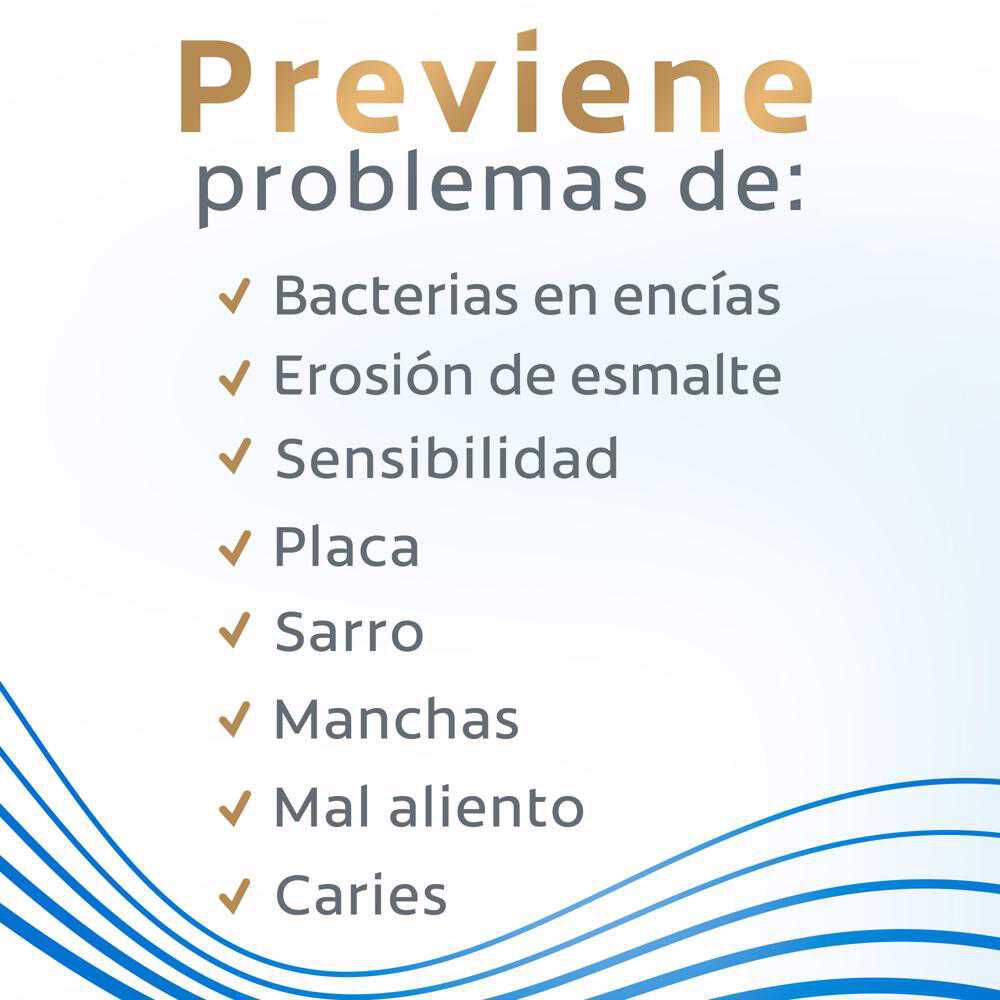 Previene
problemas de:

✓ Bacterias en encías
✓ Erosión de esmalte
✓ Sensibilidad
✓ Placa
✓ Sarro
✓ Manchas
✓ Mal aliento
✓ Caries